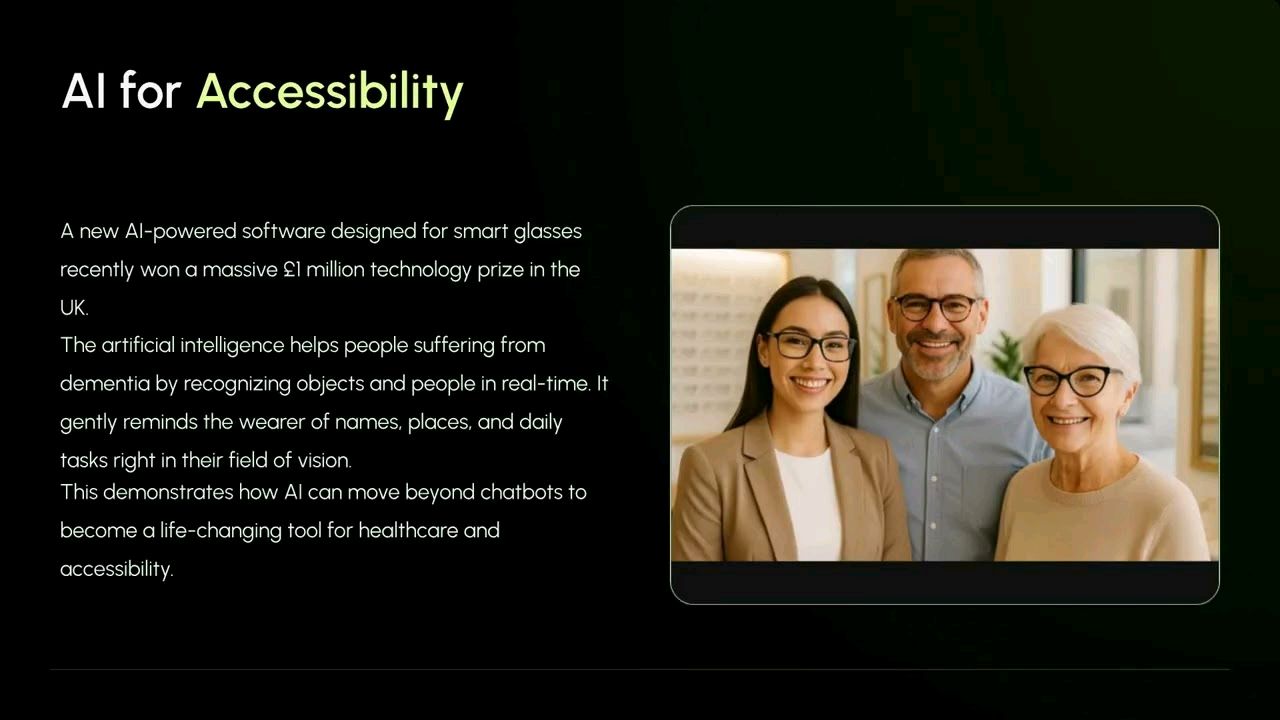 AI for Accessibility

A new AI-powered software designed for smart glasses recently won a massive £1 million technology prize in the UK.

The artificial intelligence helps people suffering from dementia by recognizing objects and people in real-time. It gently reminds the wearer of names, places, and daily tasks right in their field of vision.

This demonstrates how AI can move beyond chatbots to become a life-changing tool for healthcare and accessibility.